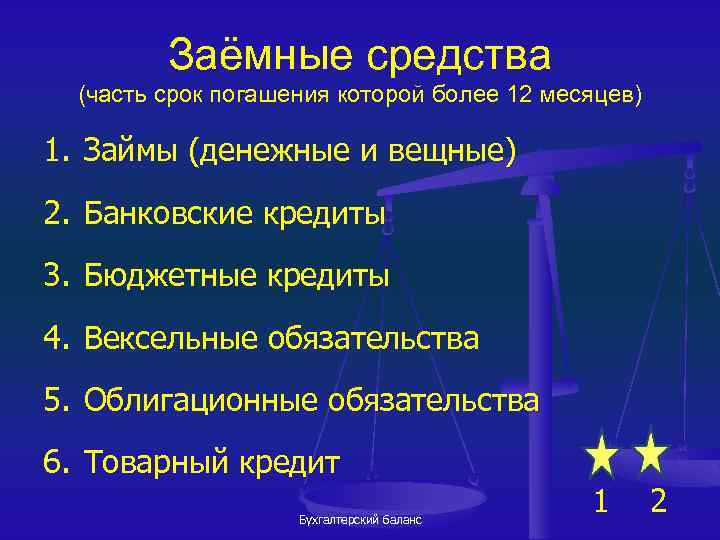 Заёмные средства
(часть срок погашения которой более 12 месяцев)

1. Займы (денежные и вещные)
2. Банковские кредиты
3. Бюджетные кредиты
4. Вексельные обязательства
5. Облигационные обязательства
6. Товарный кредит

1 2

Бухгалтерский баланс